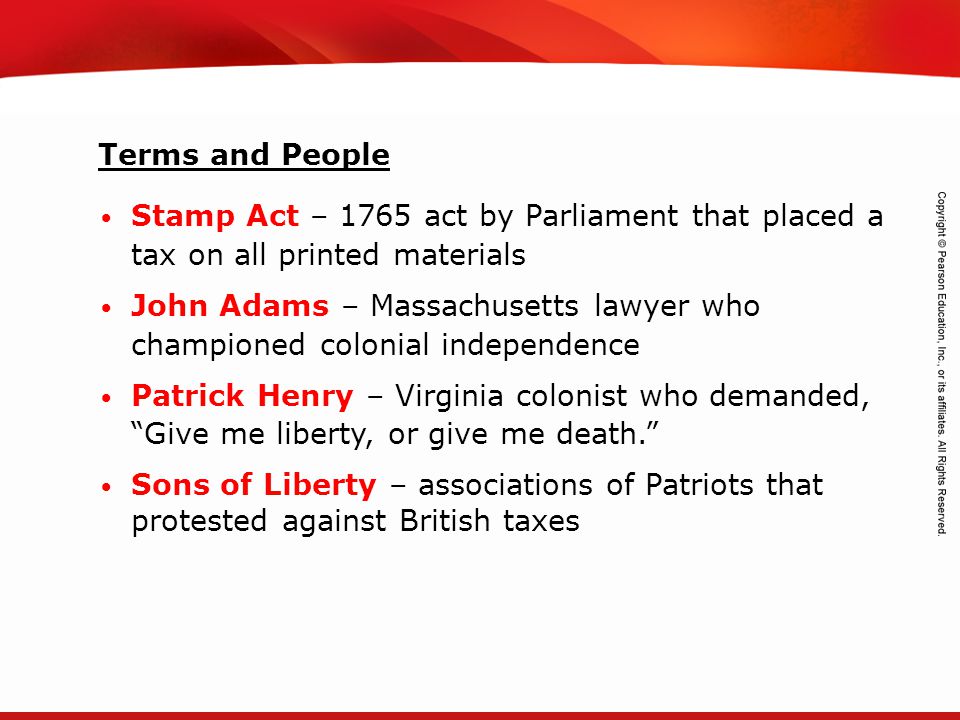 Terms and People

• Stamp Act – 1765 act by Parliament that placed a tax on all printed materials

• John Adams – Massachusetts lawyer who championed colonial independence

• Patrick Henry – Virginia colonist who demanded, “Give me liberty, or give me death.”

• Sons of Liberty – associations of Patriots that protested against British taxes

Copyright © Pearson Education, Inc., or its affiliates. All Rights Reserved.